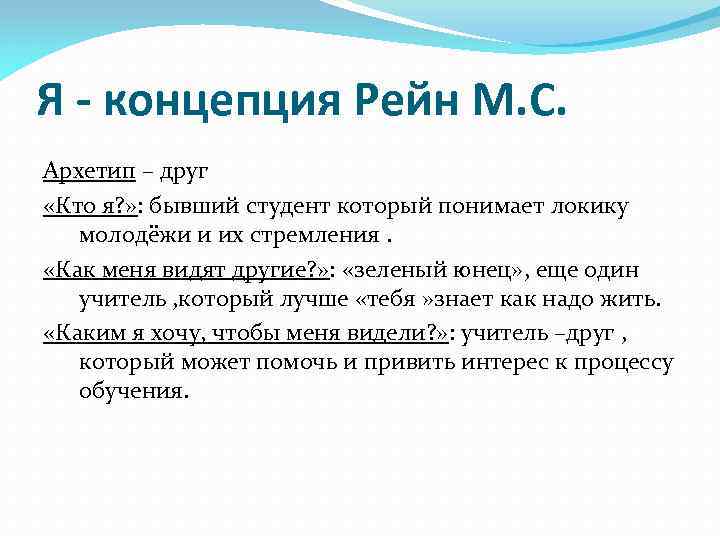 Я - концепция Рейн М.С.

Архетип – друг

«Кто я?»: бывший студент который понимает локику молодёжи и их стремления .

«Как меня видят другие?»: «зеленый юнец», еще один учитель ,который лучше «тебя »знает как надо жить.

«Каким я хочу, чтобы меня видели?»: учитель –друг , который может помочь и привить интерес к процессу обучения.